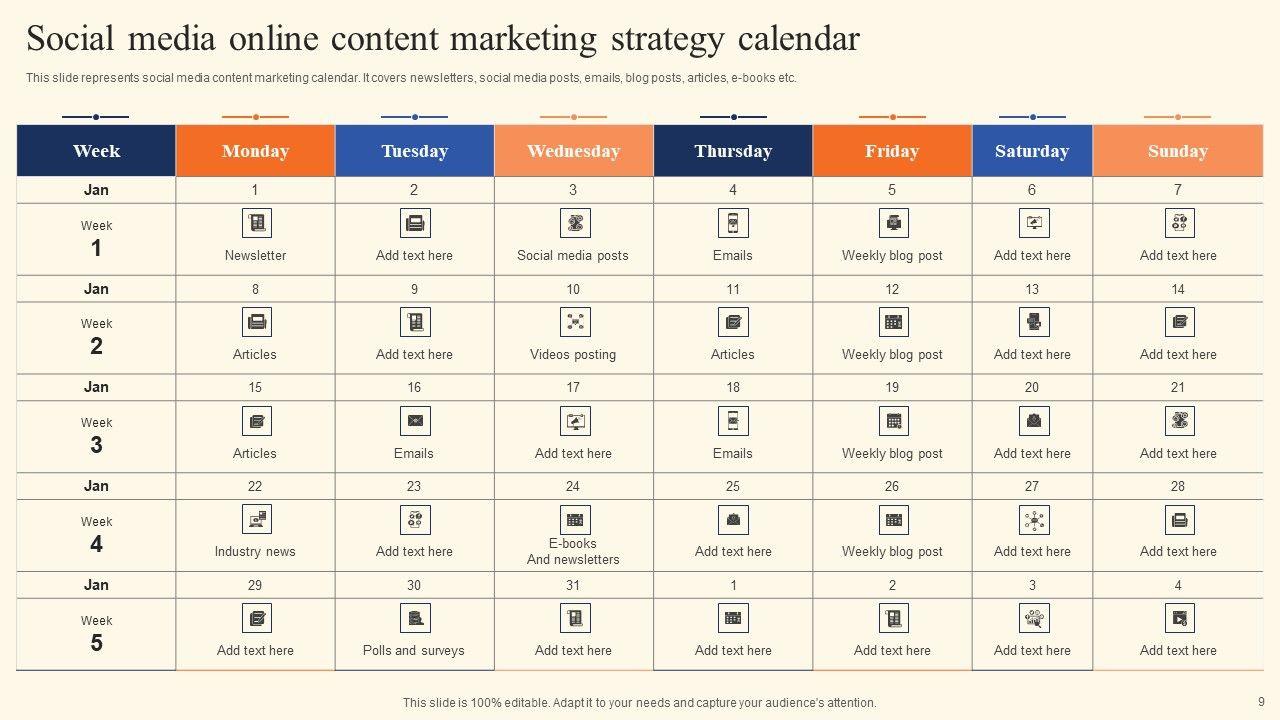 Social media online content marketing strategy calendar

This slide represents social media content marketing calendar. It covers newsletters, social media posts, emails, blog posts, articles, e-books etc.

| Week | Monday | Tuesday | Wednesday | Thursday | Friday | Saturday | Sunday |
|---|---|---|---|---|---|---|---|
| Jan | 1 | 2 | 3 | 4 | 5 | 6 | 7 |
| Week 1 | Newsletter | Add text here | Social media posts | Emails | Weekly blog post | Add text here | Add text here |
| Jan | 8 | 9 | 10 | 11 | 12 | 13 | 14 |
| Week 2 | Articles | Add text here | Videos posting | Articles | Weekly blog post | Add text here | Add text here |
| Jan | 15 | 16 | 17 | 18 | 19 | 20 | 21 |
| Week 3 | Articles | Emails | Add text here | Emails | Weekly blog post | Add text here | Add text here |
| Jan | 22 | 23 | 24 | 25 | 26 | 27 | 28 |
| Week 4 | Industry news | Add text here | E-books And newsletters | Add text here | Weekly blog post | Add text here | Add text here |
| Jan | 29 | 30 | 31 | 1 | 2 | 3 | 4 |
| Week 5 | Add text here | Polls and surveys | Add text here | Add text here | Add text here | Add text here | Add text here |

This slide is 100% editable. Adapt it to your needs and capture your audience's attention.

9